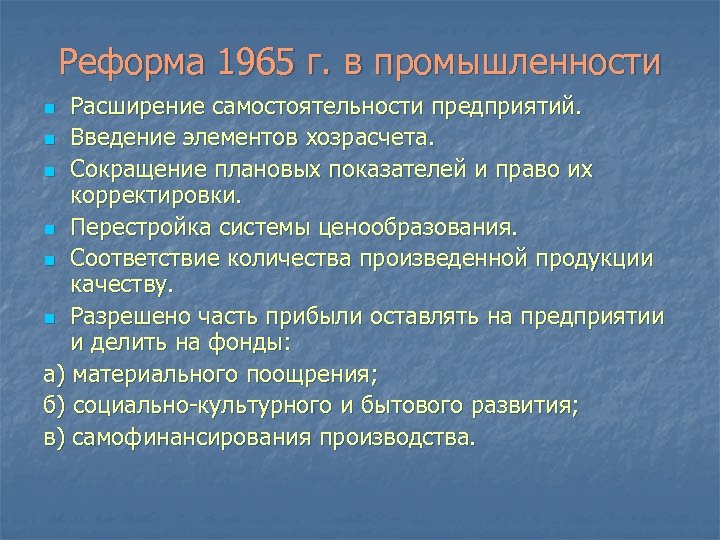 Реформа 1965 г. в промышленности

- Расширение самостоятельности предприятий.
- Введение элементов хозрасчета.
- Сокращение плановых показателей и право их корректировки.
- Перестройка системы ценообразования.
- Соответствие количества произведенной продукции качеству.
- Разрешено часть прибыли оставлять на предприятии и делить на фонды:

а) материального поощрения;

б) социально-культурного и бытового развития;

в) самофинансирования производства.